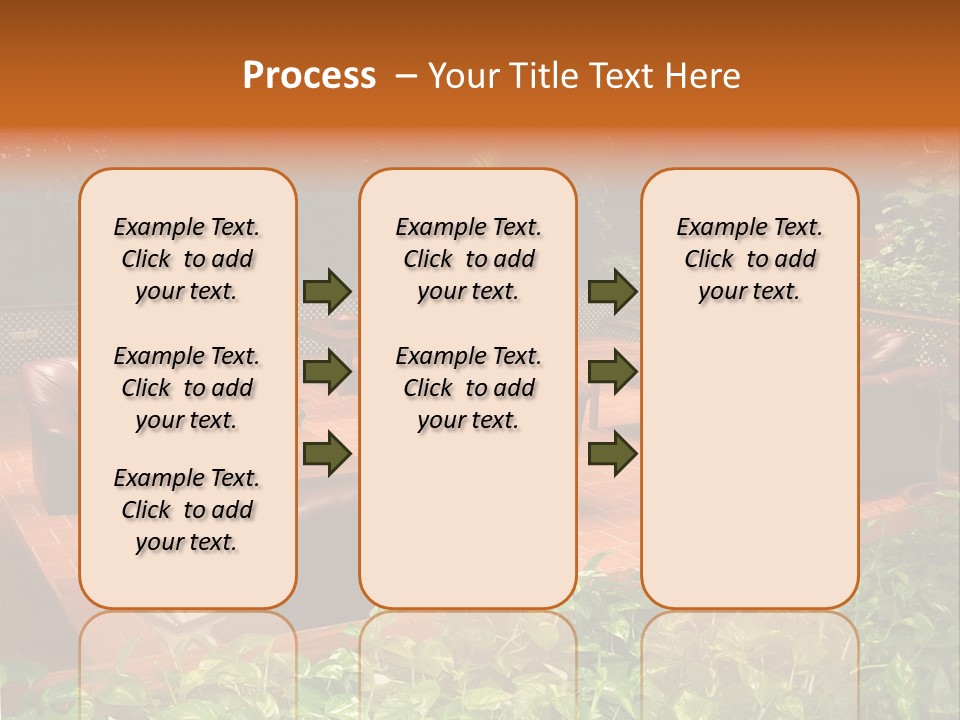 Process – Your Title Text Here

Example Text. Click to add your text.

Example Text. Click to add your text.

Example Text. Click to add your text.

Example Text. Click to add your text.

Example Text. Click to add your text.

Example Text. Click to add your text.